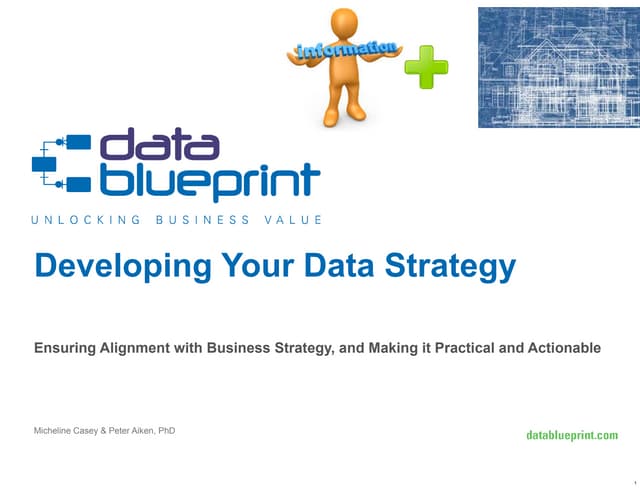 information

data blueprint

UNLOCKING BUSINESS VALUE

Developing Your Data Strategy

Ensuring Alignment with Business Strategy, and Making it Practical and Actionable

Micheline Casey & Peter Aiken, PhD

datablueprint.com

1